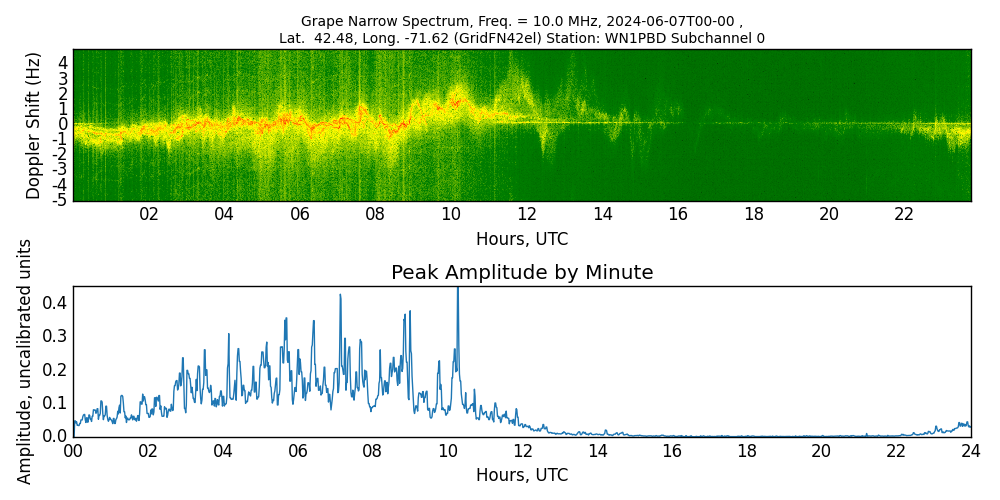 Grape Narrow Spectrum, Freq. = 10.0 MHz, 2024-06-07T00-00 ,
Lat. 42.48, Long. -71.62 (GridFN42el) Station: WN1PBD Subchannel 0

Doppler Shift (Hz)
4
3
2
1
0
-1
-2
-3
-4
-5

02 04 06 08 10 12 14 16 18 20 22
Hours, UTC

Peak Amplitude by Minute

Amplitude, uncalibrated units
0.4
0.3
0.2
0.1
0.0

00 02 04 06 08 10 12 14 16 18 20 22 24
Hours, UTC